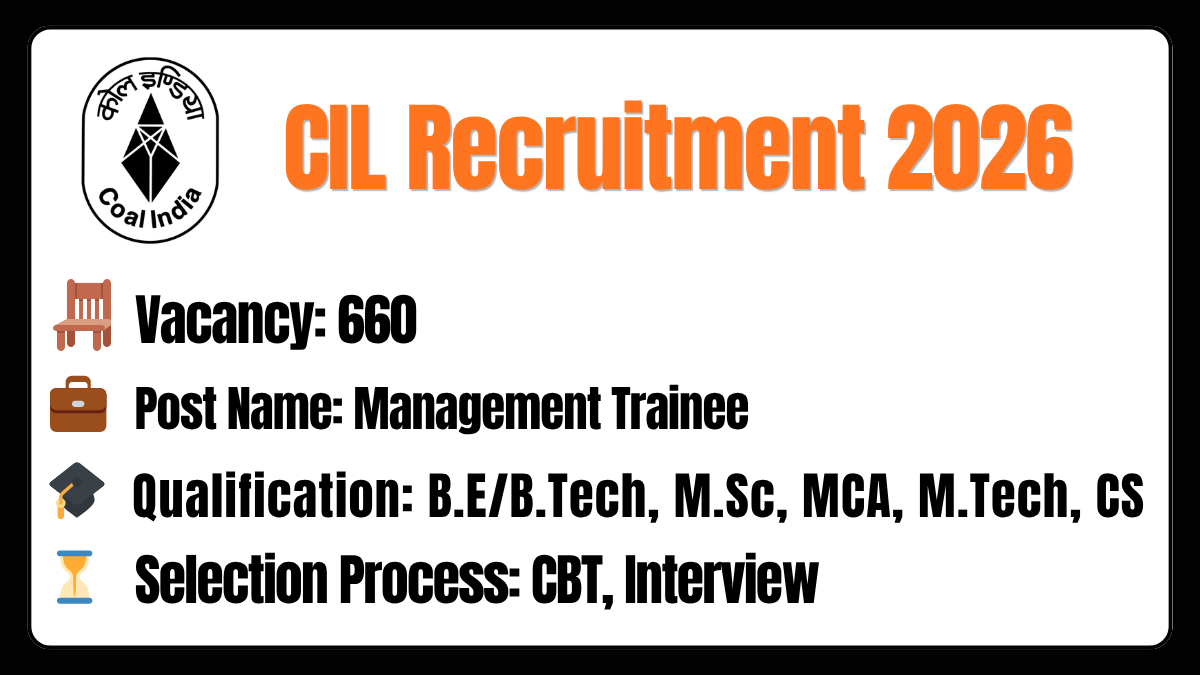 कोल इण्डिया
Coal India

CIL Recruitment 2026

Vacancy: 660

Post Name: Management Trainee

Qualification: B.E/B.Tech, M.Sc, MCA, M.Tech, CS

Selection Process: CBT, Interview